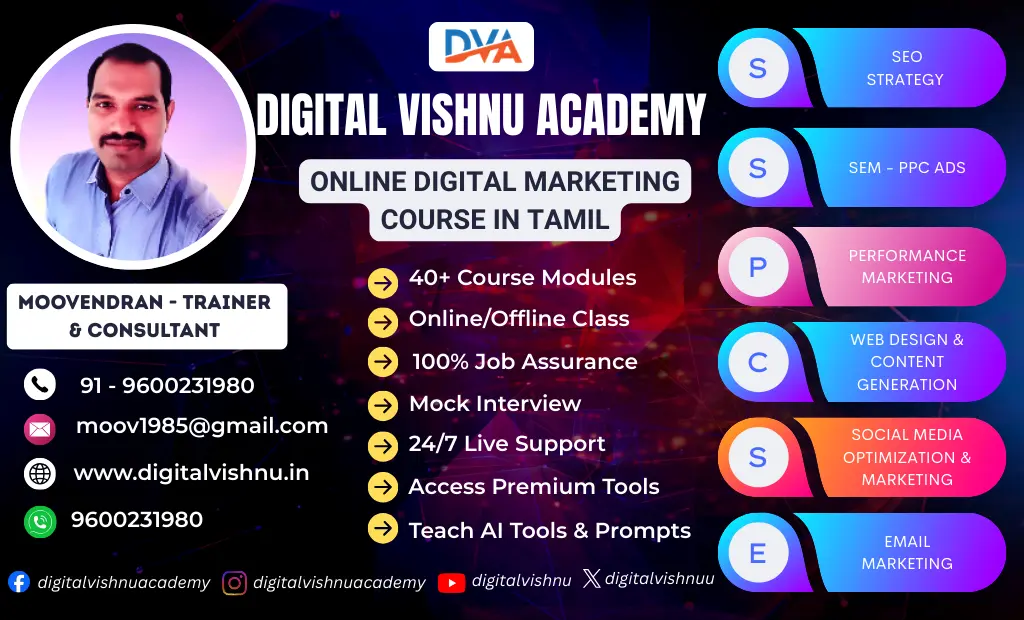 DVA

DIGITAL VISHNU ACADEMY

ONLINE DIGITAL MARKETING COURSE IN TAMIL

MOOVENDRAN - TRAINER & CONSULTANT

91 - 9600231980

moov1985@gmail.com

www.digitalvishnu.in

9600231980

40+ Course Modules

Online/Offline Class

100% Job Assurance

Mock Interview

24/7 Live Support

Access Premium Tools

Teach AI Tools & Prompts

S SEO STRATEGY

S SEM - PPC ADS

P PERFORMANCE MARKETING

C WEB DESIGN & CONTENT GENERATION

S SOCIAL MEDIA OPTIMIZATION & MARKETING

E EMAIL MARKETING

digitalvishnuacademy digitalvishnuacademy digitalvishnu digitalvishnuu